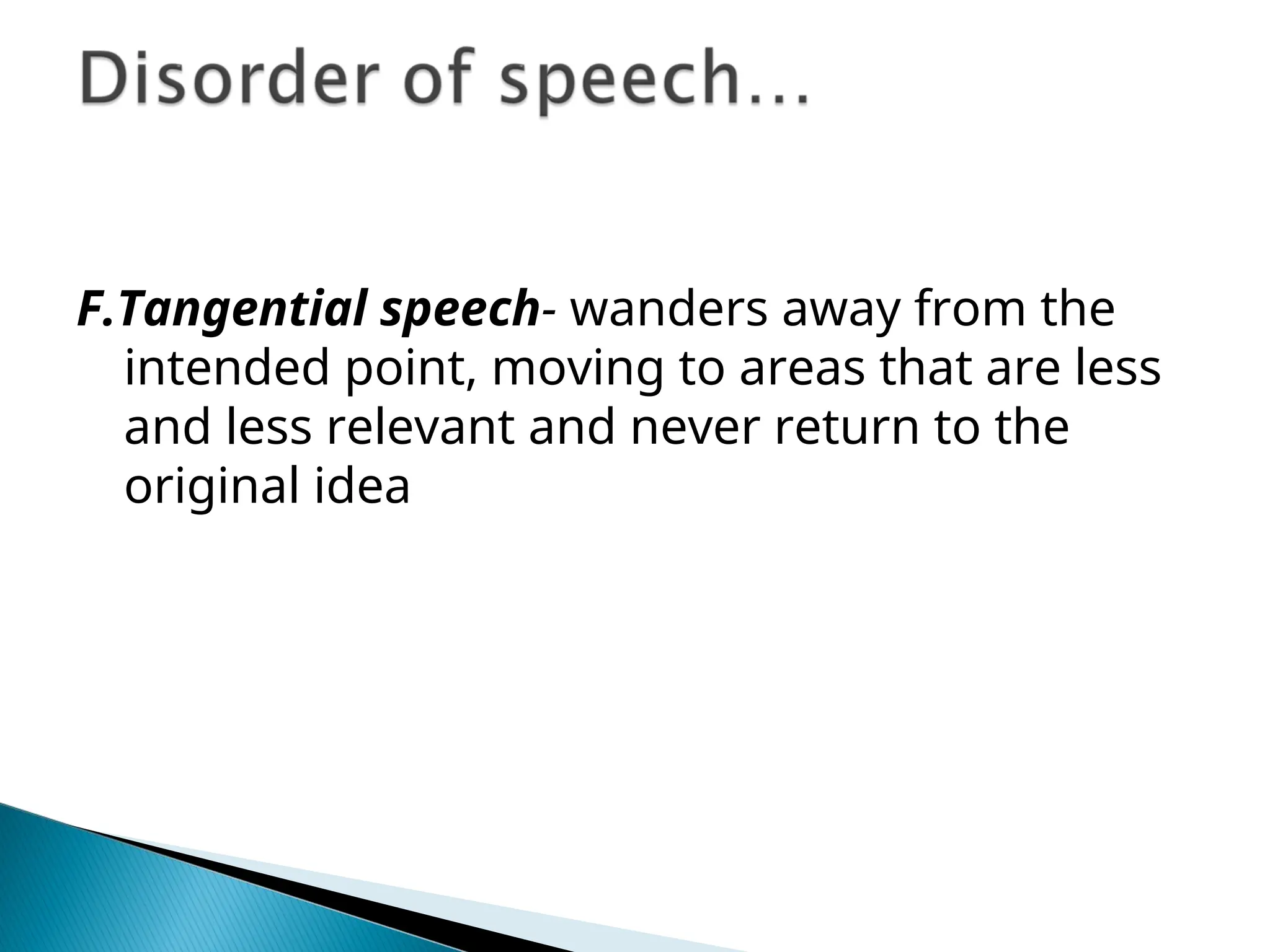 Disorder of speech…

F.Tangential speech- wanders away from the intended point, moving to areas that are less and less relevant and never return to the original idea